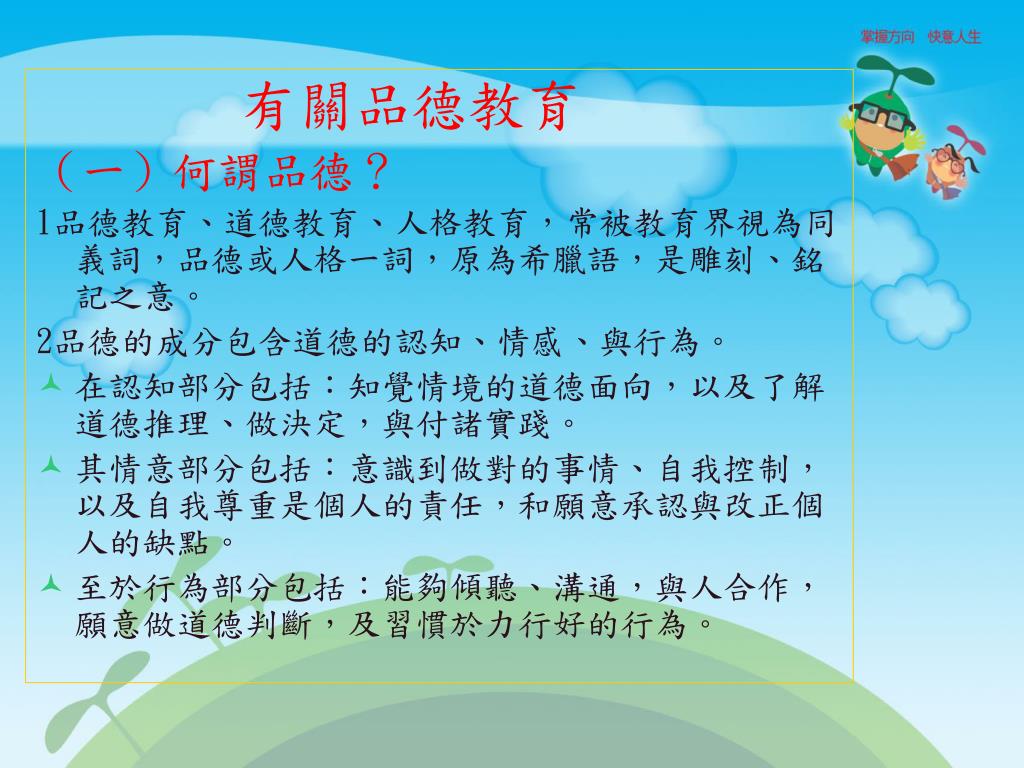 掌握方向　快意人生

有關品德教育

（一）何謂品德？

1品德教育、道德教育、人格教育，常被教育界視為同義詞，品德或人格一詞，原為希臘語，是雕刻、銘記之意。

2品德的成分包含道德的認知、情感、與行為。

在認知部分包括：知覺情境的道德面向，以及了解道德推理、做決定，與付諸實踐。

其情意部分包括：意識到做對的事情、自我控制，以及自我尊重是個人的責任，和願意承認與改正個人的缺點。

至於行為部分包括：能夠傾聽、溝通，與人合作，願意做道德判斷，及習慣於力行好的行為。